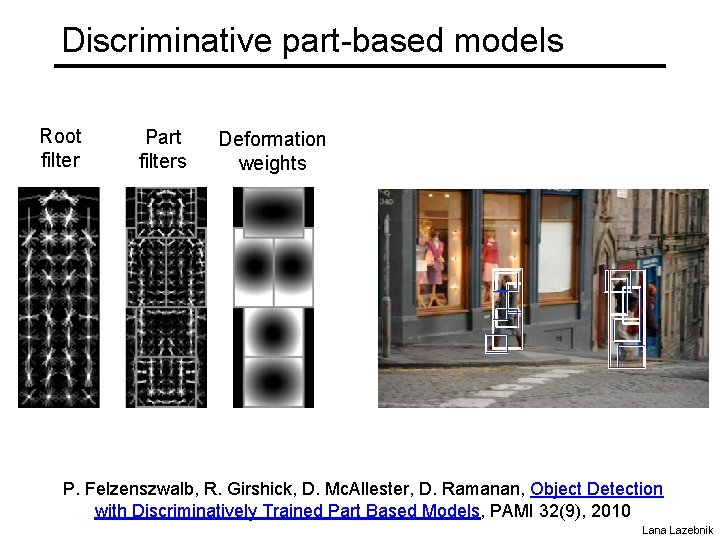 Discriminative part-based models

Root filter

Part filters

Deformation weights

P. Felzenszwalb, R. Girshick, D. McAllester, D. Ramanan, Object Detection with Discriminatively Trained Part Based Models, PAMI 32(9), 2010

Lana Lazebnik